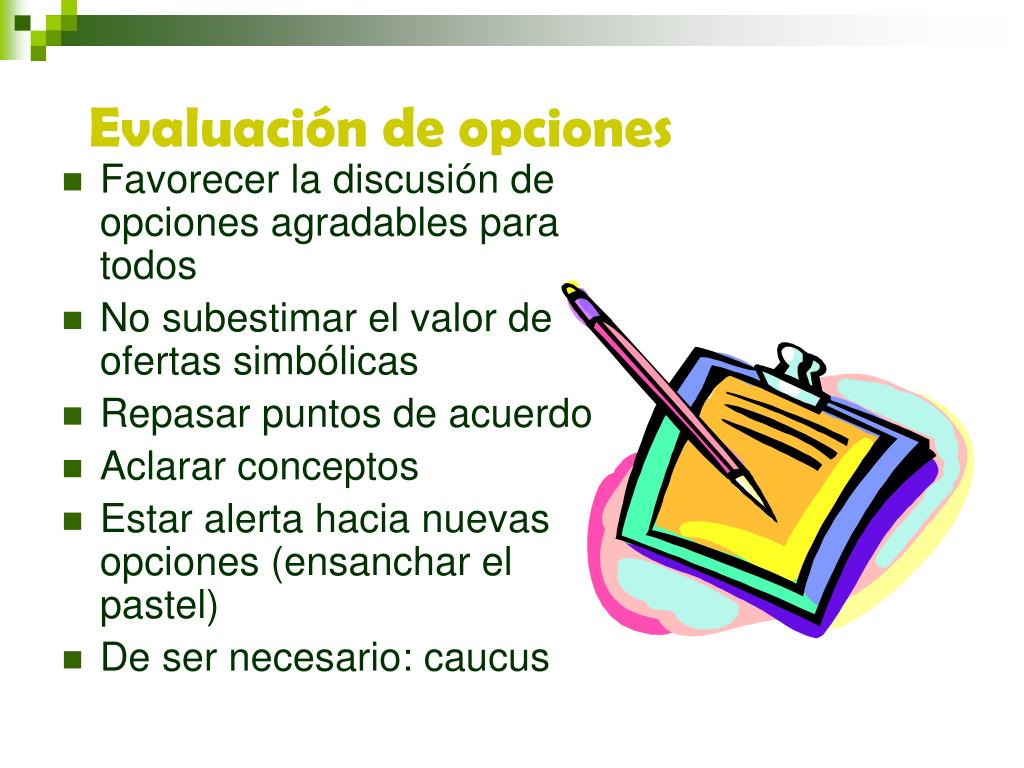 Evaluación de opciones

- Favorecer la discusión de opciones agradables para todos
- No subestimar el valor de ofertas simbólicas
- Repasar puntos de acuerdo
- Aclarar conceptos
- Estar alerta hacia nuevas opciones (ensanchar el pastel)
- De ser necesario: caucus